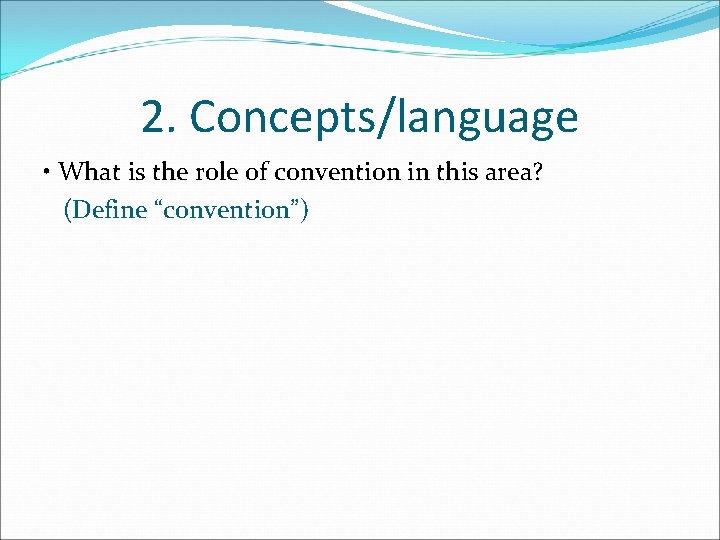 2. Concepts/language

• What is the role of convention in this area?
(Define “convention”)